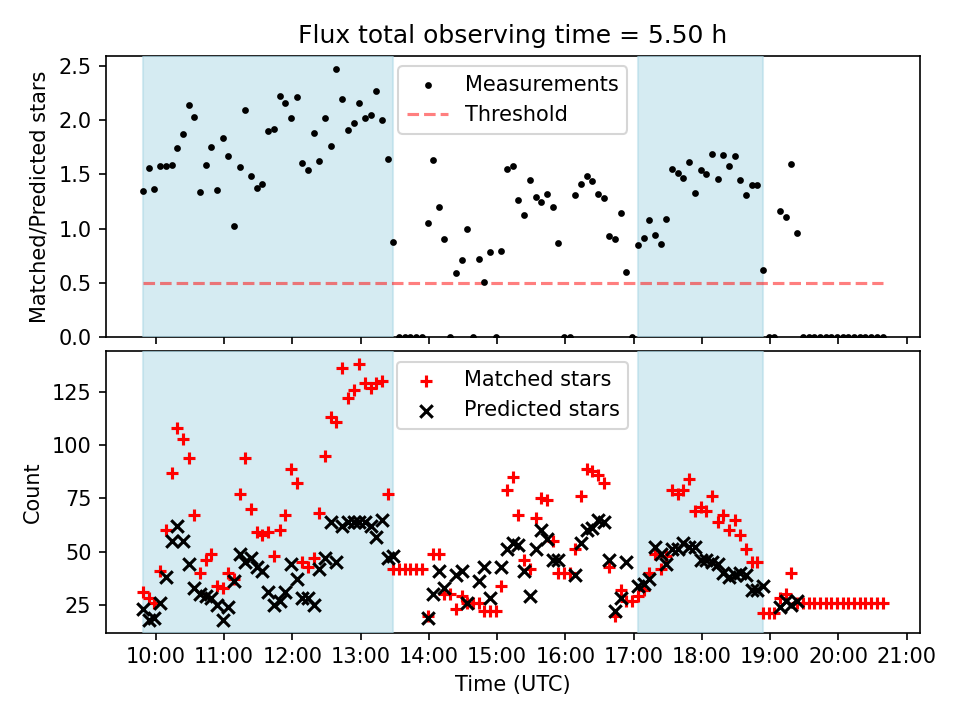 Flux total observing time = 5.50 h

Matched/Predicted stars

2.5
2.0
1.5
1.0
0.5
0.0

Measurements
Threshold

Count

125
100
75
50
25

Matched stars
Predicted stars

10:00 11:00 12:00 13:00 14:00 15:00 16:00 17:00 18:00 19:00 20:00 21:00

Time (UTC)